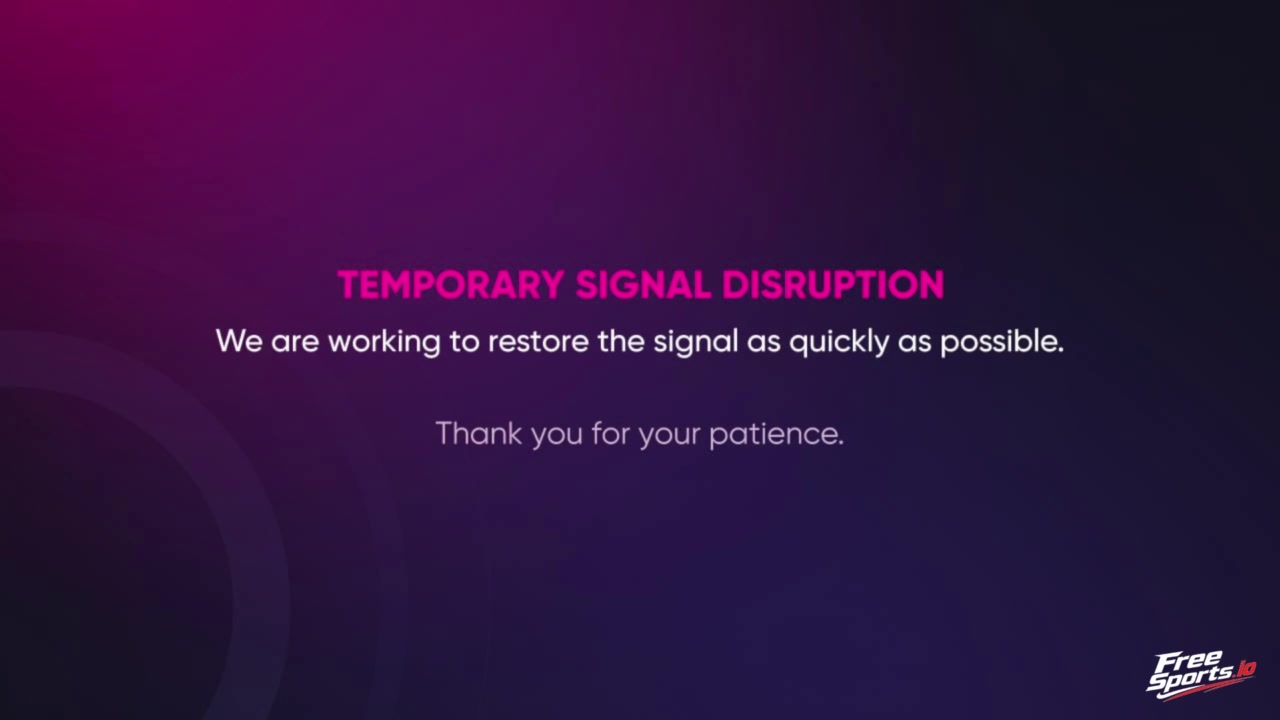 TEMPORARY SIGNAL DISRUPTION
We are working to restore the signal as quickly as possible.

Thank you for your patience.

Free Sports.io